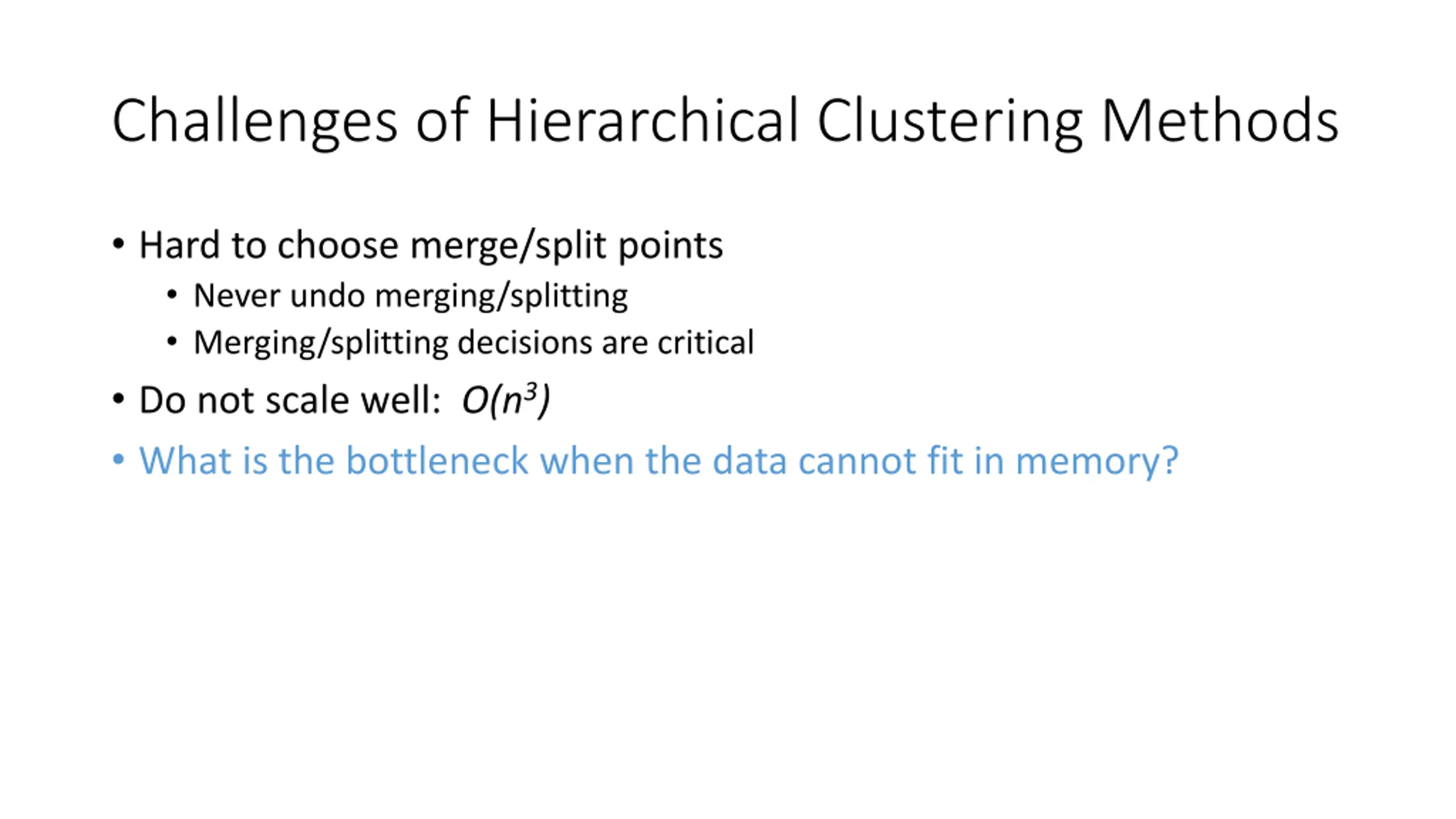 Challenges of Hierarchical Clustering Methods

• Hard to choose merge/split points
  • Never undo merging/splitting
  • Merging/splitting decisions are critical
• Do not scale well: $O(n^3)$
• What is the bottleneck when the data cannot fit in memory?